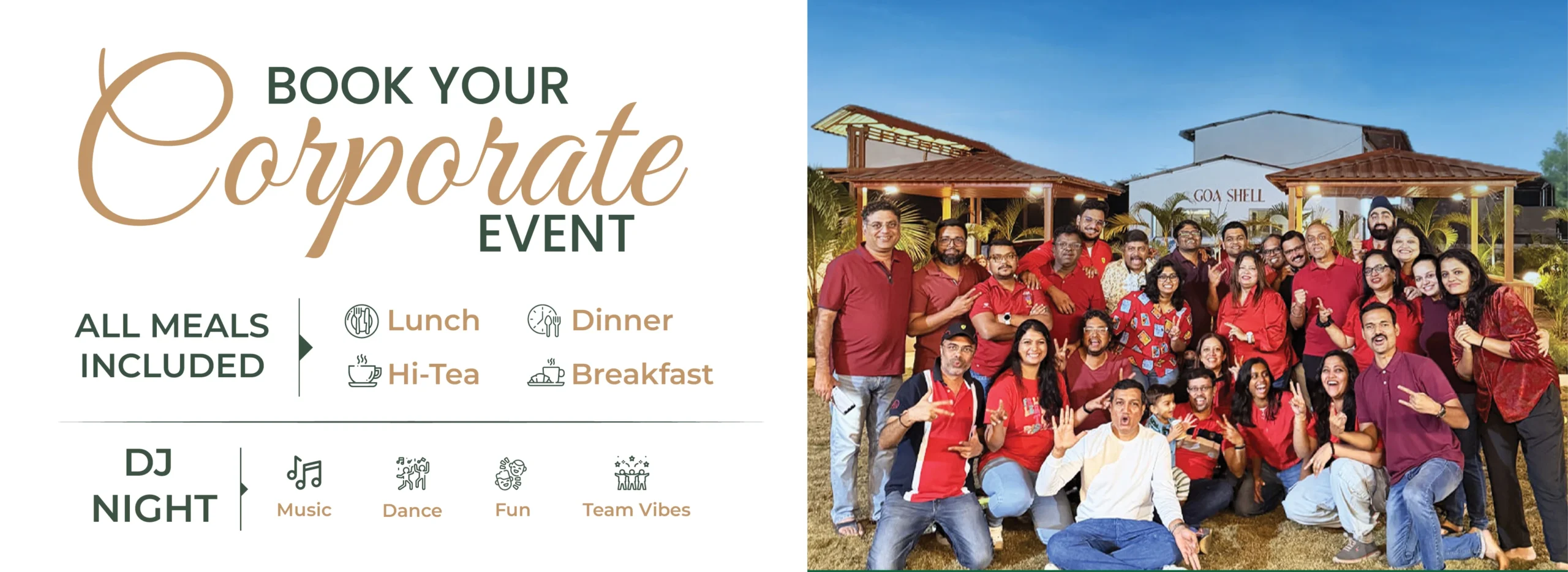 BOOK YOUR
Corporate
EVENT

ALL MEALS INCLUDED

Lunch
Dinner
Hi-Tea
Breakfast

DJ NIGHT

Music
Dance
Fun
Team Vibes

GOA SHELL